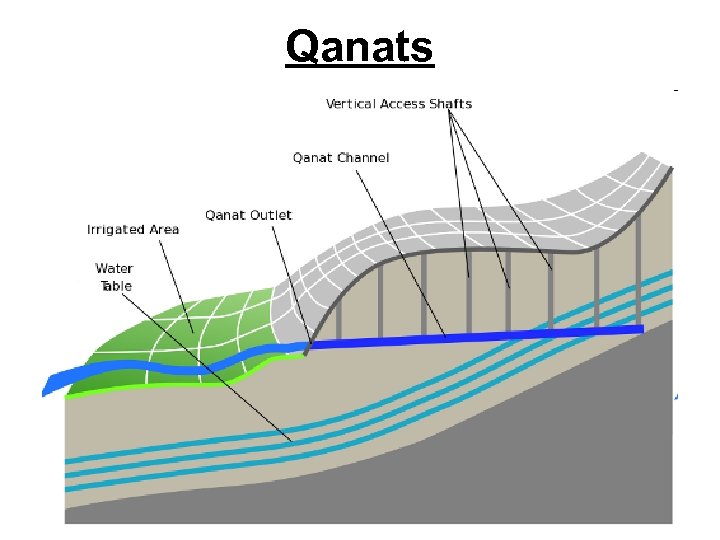 Qanats

Vertical Access Shafts

Qanat Channel

Qanat Outlet

Irrigated Area

Water Table